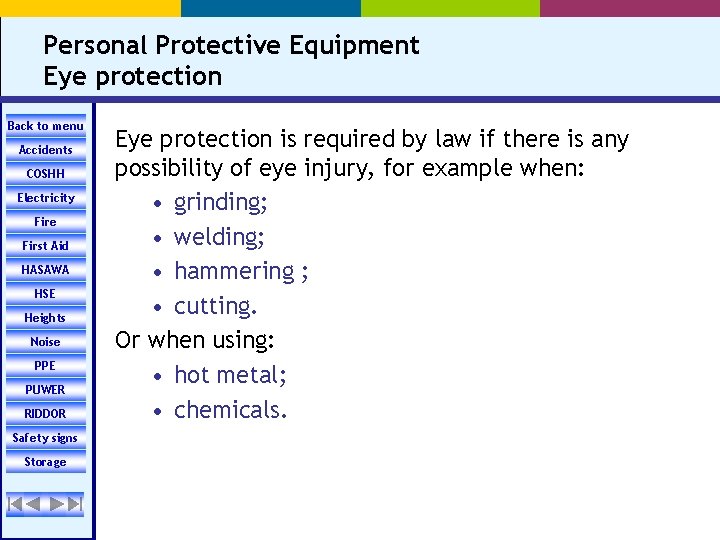 Personal Protective Equipment
Eye protection

Back to menu
Accidents
COSHH
Electricity
Fire
First Aid
HASAWA
HSE
Heights
Noise
PPE
PUWER
RIDDOR
Safety signs
Storage

Eye protection is required by law if there is any possibility of eye injury, for example when:
• grinding;
• welding;
• hammering ;
• cutting.
Or when using:
• hot metal;
• chemicals.